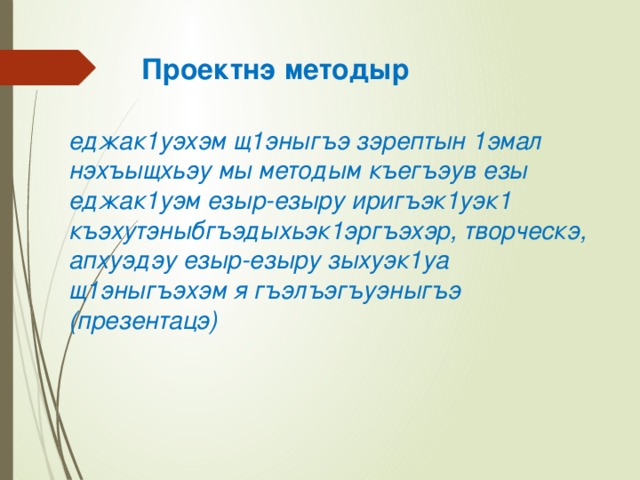 Проектнэ методыр

еджак1уэхэм щ1эныгъэ зэрептын 1эмал нэхъыщхьэу мы методым къегъэув езы еджак1уэм езыр-езыру иригъэк1уэк1 къэхутэныбгъэдыхьэк1эргъэхэр, творческэ, апхуэдэу езыр-езыру зыхуэк1уа щ1эныгъэхэм я гъэлъэгъуэныгъэ (презентацэ)